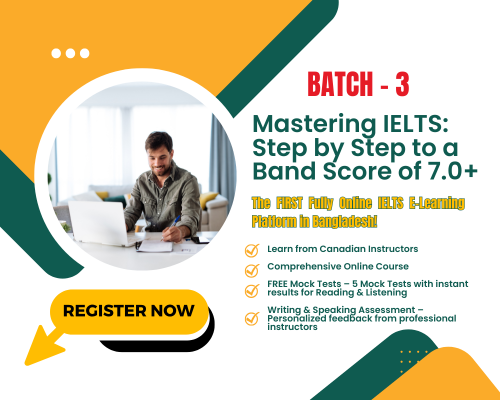 BATCH - 3

Mastering IELTS: Step by Step to a Band Score of 7.0+

The FIRST Fully Online IELTS E-Learning Platform in Bangladesh!

Learn from Canadian Instructors

Comprehensive Online Course

FREE Mock Tests – 5 Mock Tests with instant results for Reading & Listening

Writing & Speaking Assessment – Personalized feedback from professional instructors

REGISTER NOW